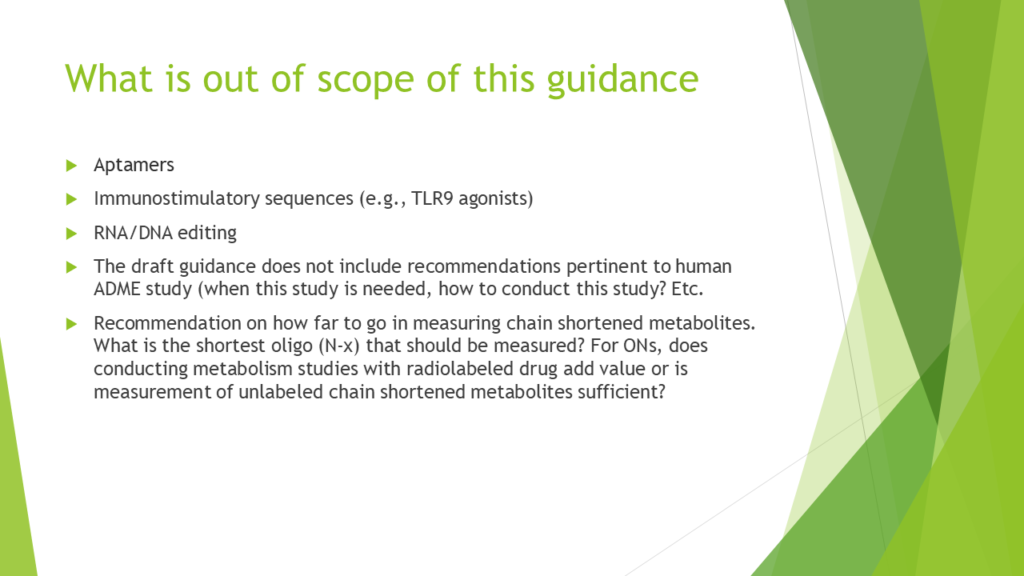 What is out of scope of this guidance

Aptamers

Immunostimulatory sequences (e.g., TLR9 agonists)

RNA/DNA editing

The draft guidance does not include recommendations pertinent to human ADME study (when this study is needed, how to conduct this study? Etc.

Recommendation on how far to go in measuring chain shortened metabolites. What is the shortest oligo (N-x) that should be measured? For ONs, does conducting metabolism studies with radiolabeled drug add value or is measurement of unlabeled chain shortened metabolites sufficient?